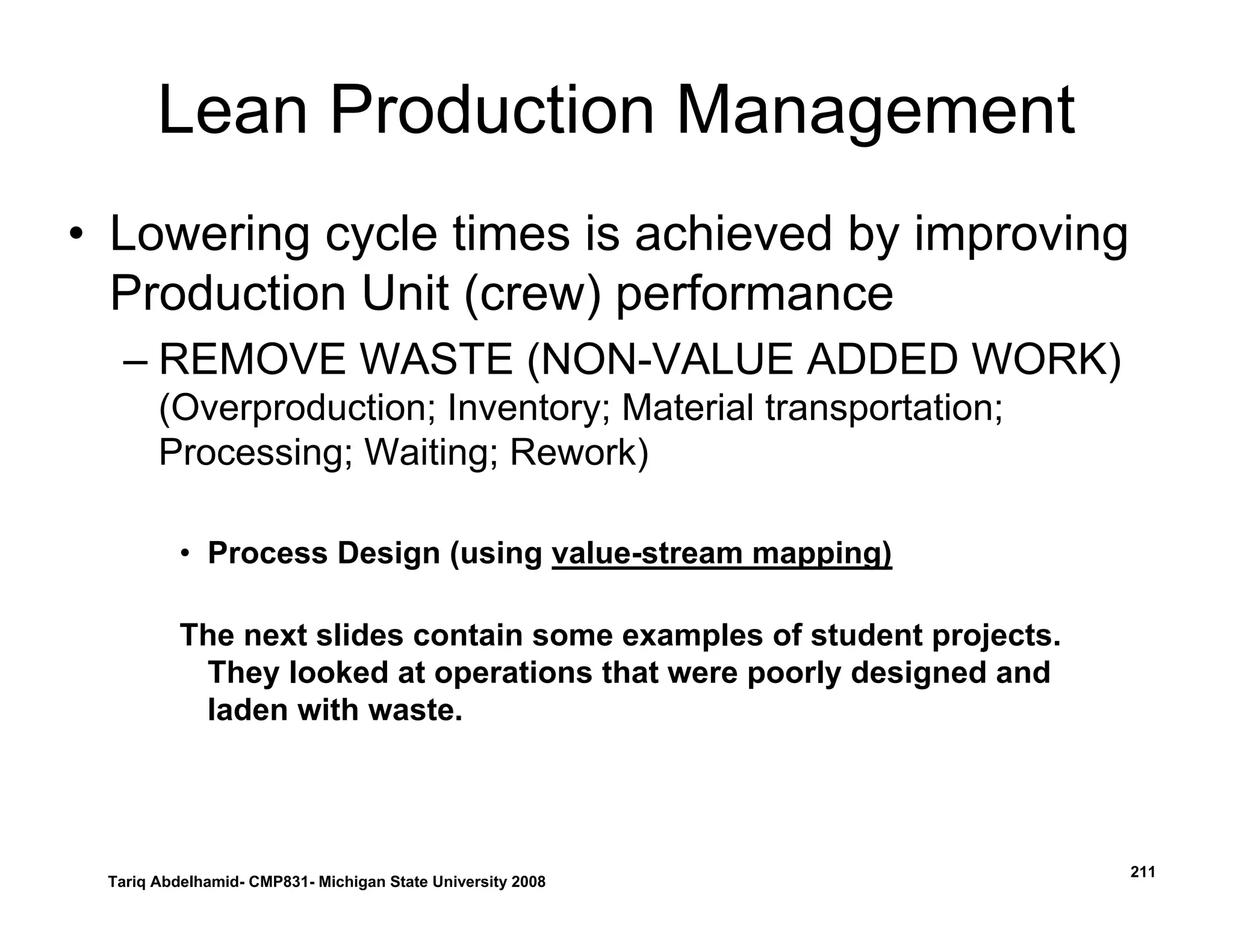 Lean Production Management

• Lowering cycle times is achieved by improving Production Unit (crew) performance

– REMOVE WASTE (NON-VALUE ADDED WORK) (Overproduction; Inventory; Material transportation; Processing; Waiting; Rework)

• Process Design (using value-stream mapping)

The next slides contain some examples of student projects. They looked at operations that were poorly designed and laden with waste.

Tariq Abdelhamid- CMP831- Michigan State University 2008

211